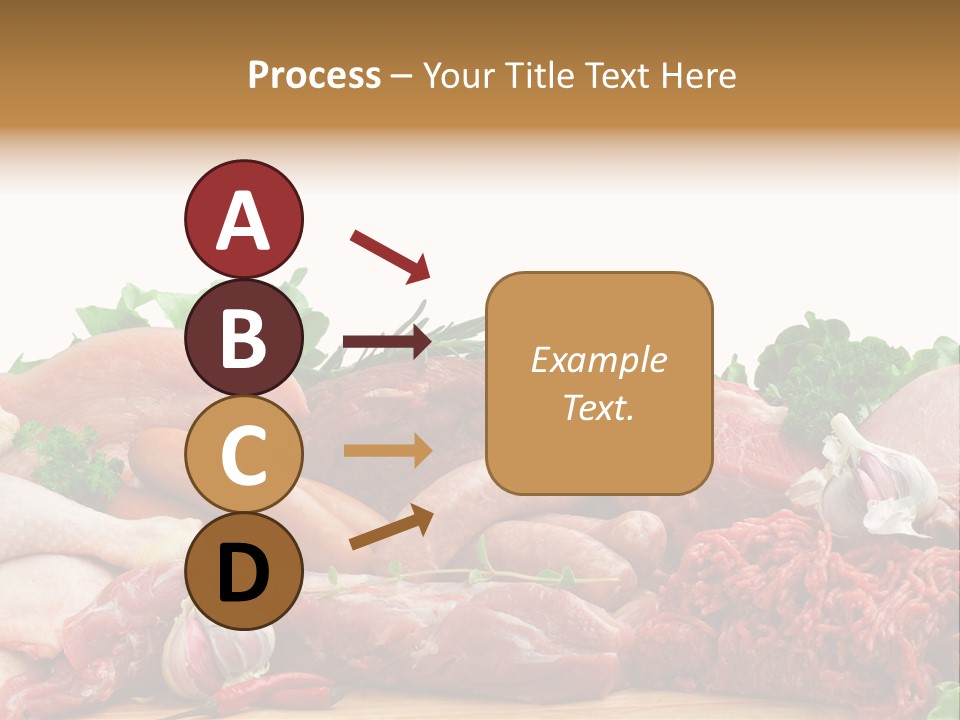 Process – Your Title Text Here

A

B

C

D

Example Text.